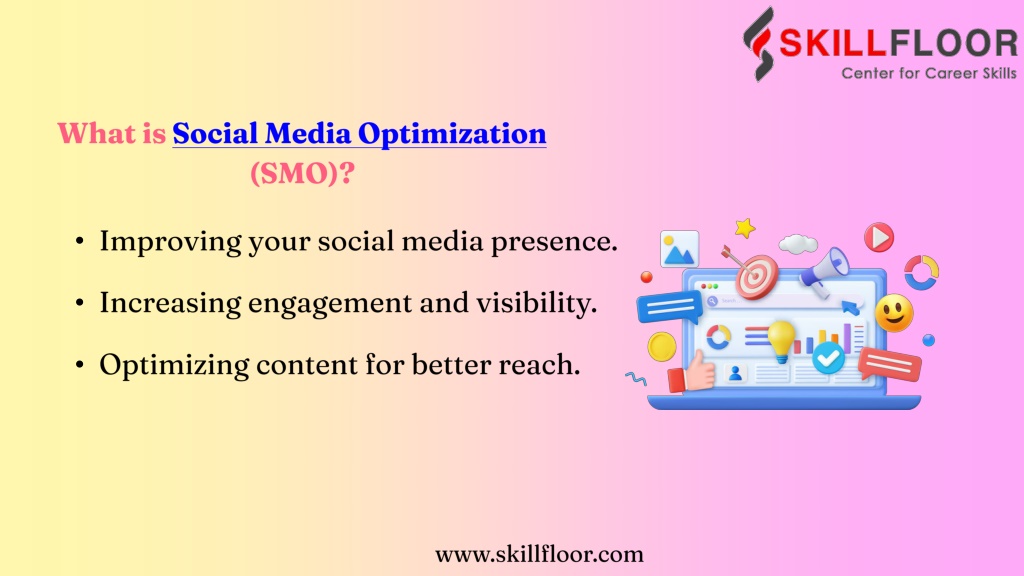 SKILLFLOOR
Center for Career Skills

What is Social Media Optimization (SMO)?

• Improving your social media presence.
• Increasing engagement and visibility.
• Optimizing content for better reach.

www.skillfloor.com